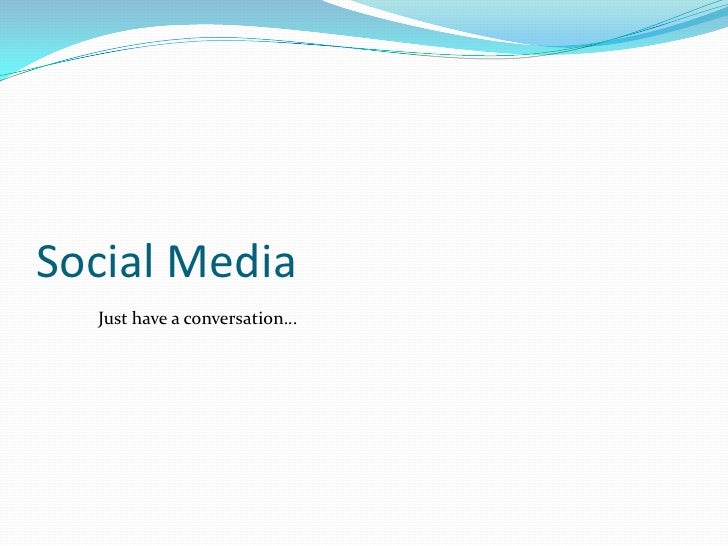 Social Media

Just have a conversation…